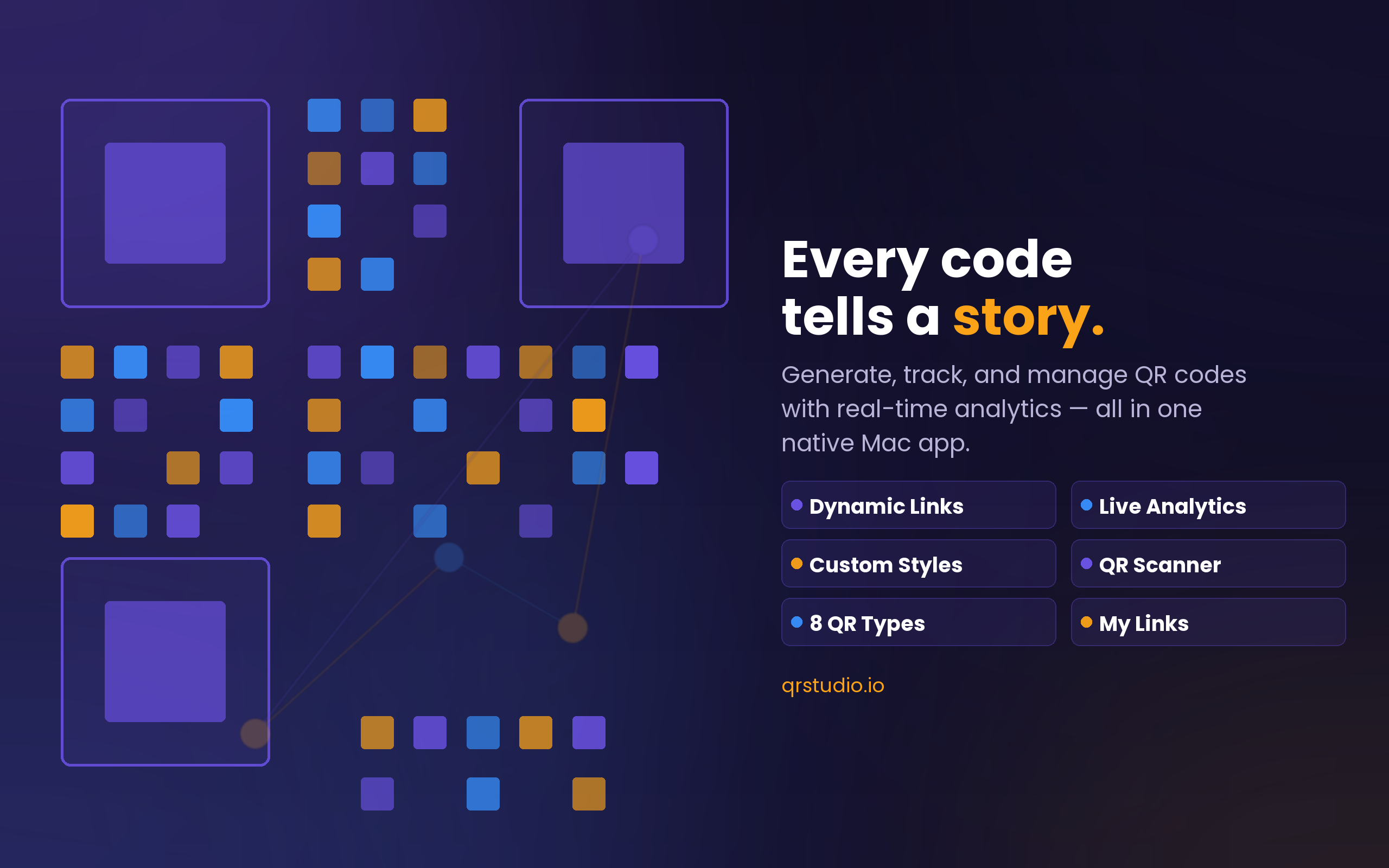 Every code tells a story.

Generate, track, and manage QR codes with real-time analytics — all in one native Mac app.

Dynamic Links
Live Analytics
Custom Styles
QR Scanner
8 QR Types
My Links

qrstudio.io